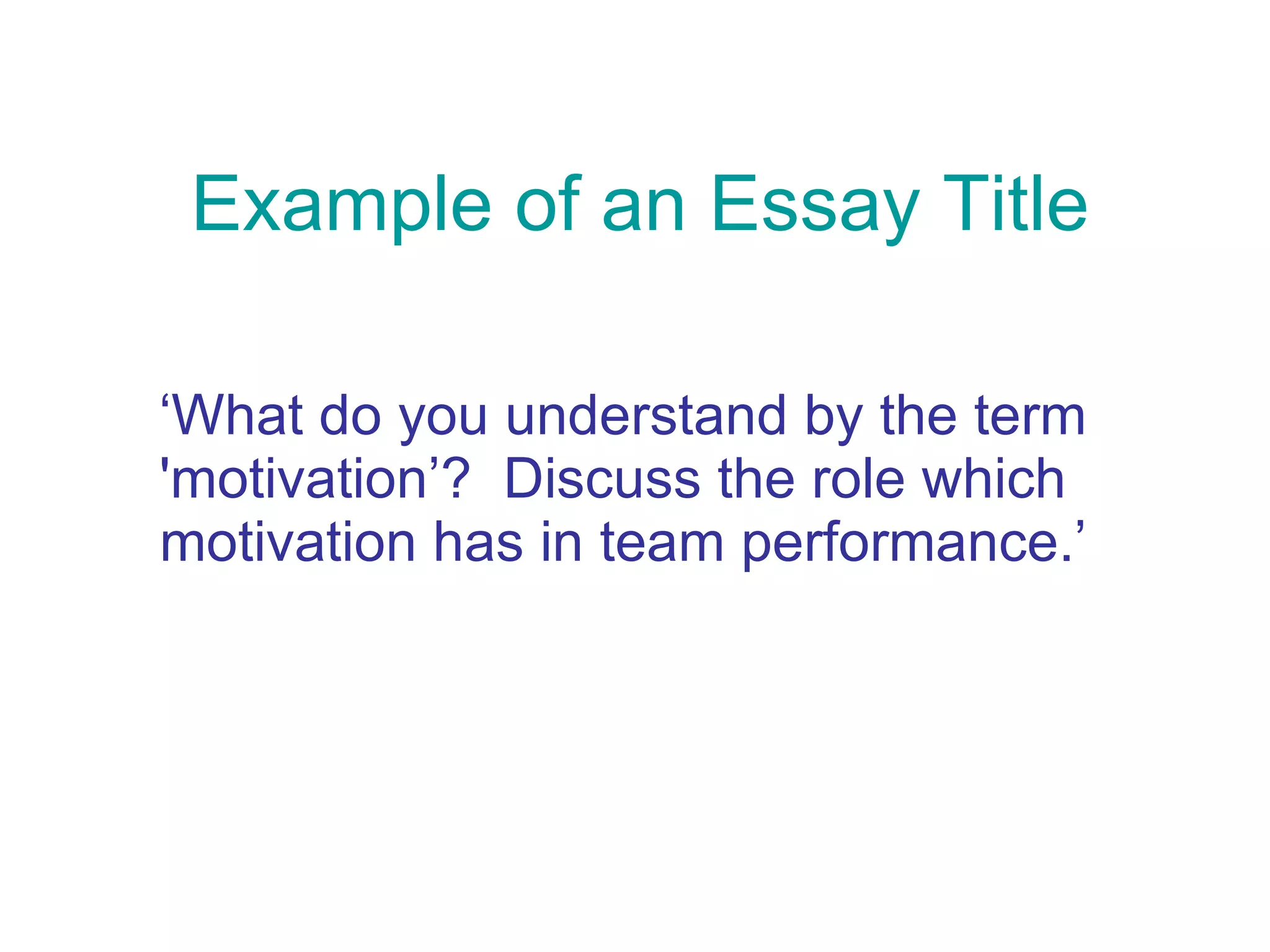 Example of an Essay Title

‘What do you understand by the term 'motivation’? Discuss the role which motivation has in team performance.’